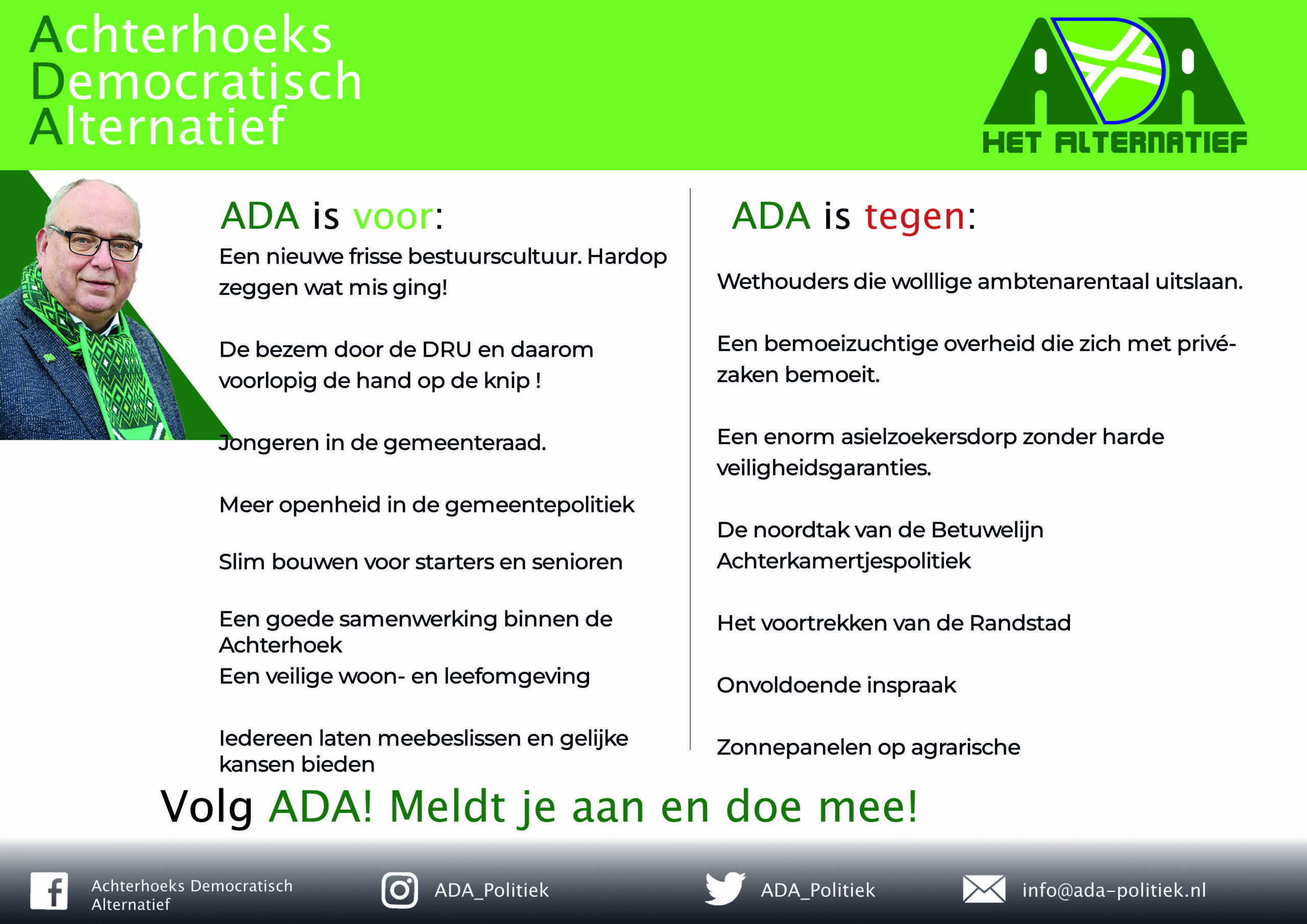 Achterhoeks Democratisch Alternatief

ADA
HET ALTERNATIEF

ADA is voor:

Een nieuwe frisse bestuurscultuur. Hardop zeggen wat mis ging!

De bezem door de DRU en daarom voorlopig de hand op de knip !

Jongeren in de gemeenteraad.

Meer openheid in de gemeentepolitiek

Slim bouwen voor starters en senioren

Een goede samenwerking binnen de Achterhoek
Een veilige woon- en leefomgeving

Iedereen laten meebeslissen en gelijke kansen bieden

ADA is tegen:

Wethouders die wolllige ambtenarentaal uitslaan.

Een bemoeizuchtige overheid die zich met privézaken bemoeit.

Een enorm asielzoekersdorp zonder harde veiligheidsgaranties.

De noordtak van de Betuwelijn
Achterkamertjespolitiek

Het voortrekken van de Randstad

Onvoldoende inspraak

Zonnepanelen op agrarische

Volg ADA! Meldt je aan en doe mee!

Achterhoeks Democratisch Alternatief
ADA_Politiek
ADA_Politiek
info@ada-politiek.nl